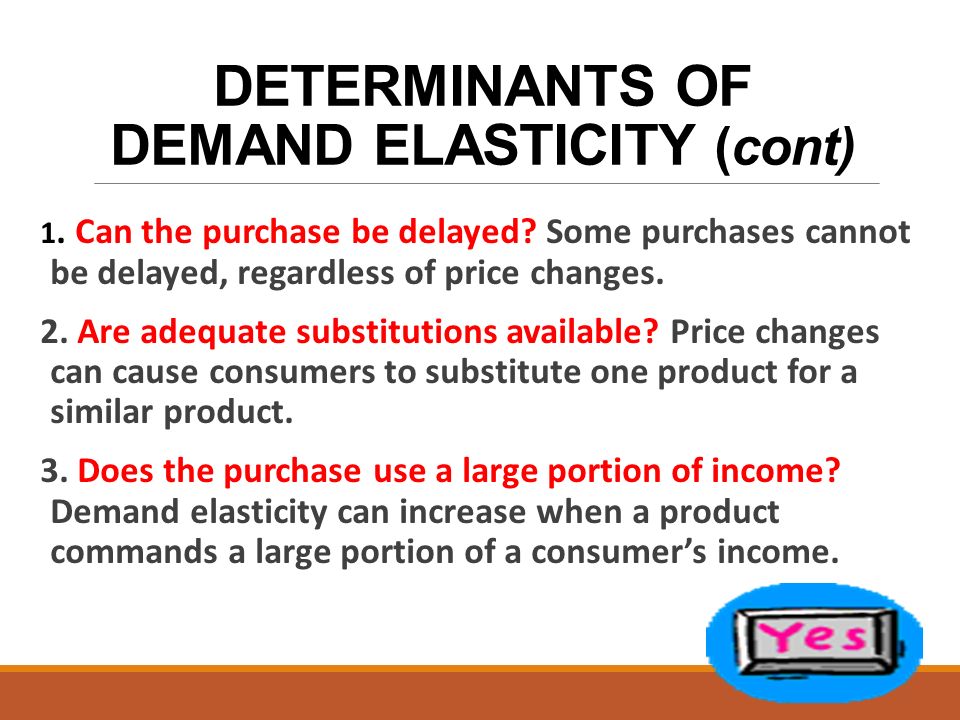 DETERMINANTS OF DEMAND ELASTICITY (cont)

1. Can the purchase be delayed? Some purchases cannot be delayed, regardless of price changes.

2. Are adequate substitutions available? Price changes can cause consumers to substitute one product for a similar product.

3. Does the purchase use a large portion of income? Demand elasticity can increase when a product commands a large portion of a consumer's income.

Yes